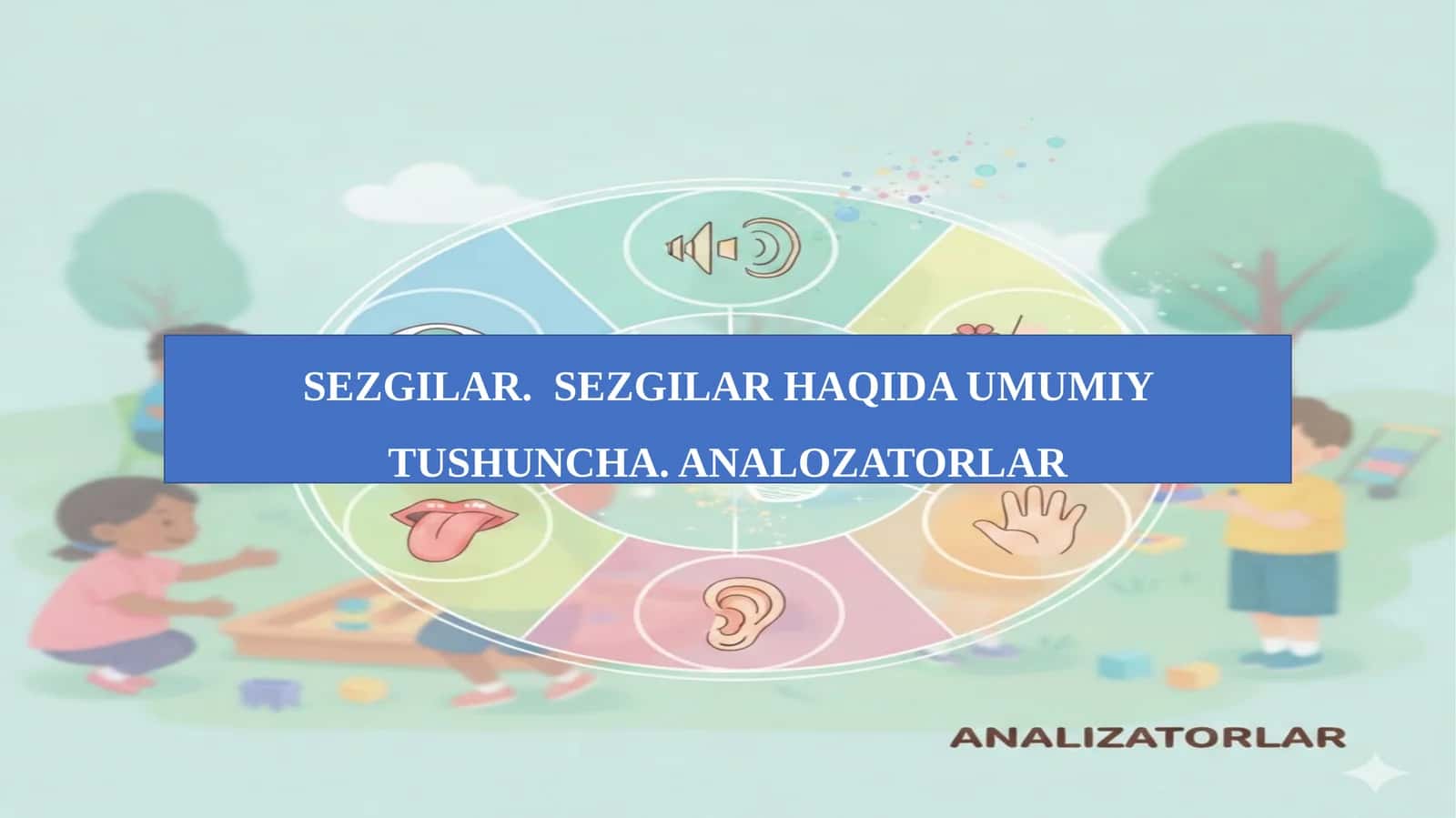 SEZGILAR. SEZGILAR HAQIDA UMUMIY TUSHUNCHA. ANALOZATORLAR

ANALIZATORLAR